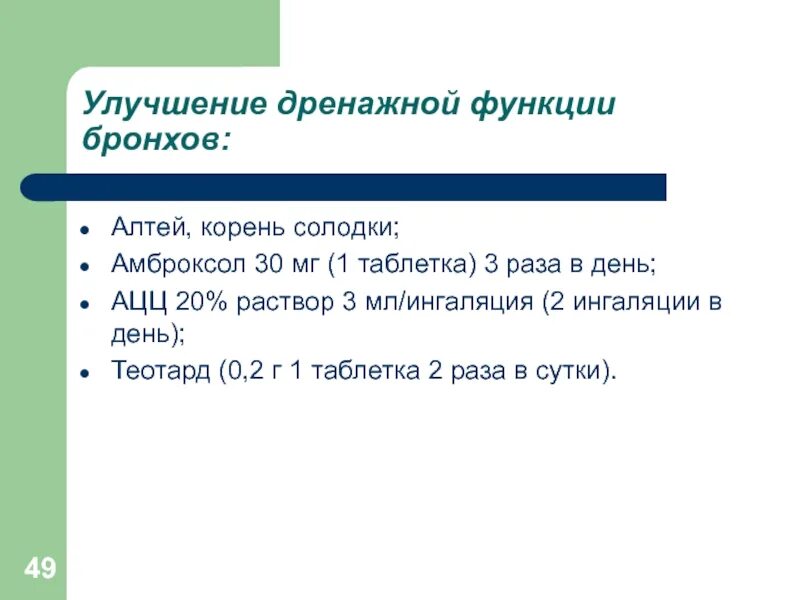 Улучшение дренажной функции бронхов:

- Алтей, корень солодки;
- Амброксол 30 мг (1 таблетка) 3 раза в день;
- АЦЦ 20% раствор 3 мл/ингаляция (2 ингаляции в день);
- Теотард (0,2 г 1 таблетка 2 раза в сутки).

49